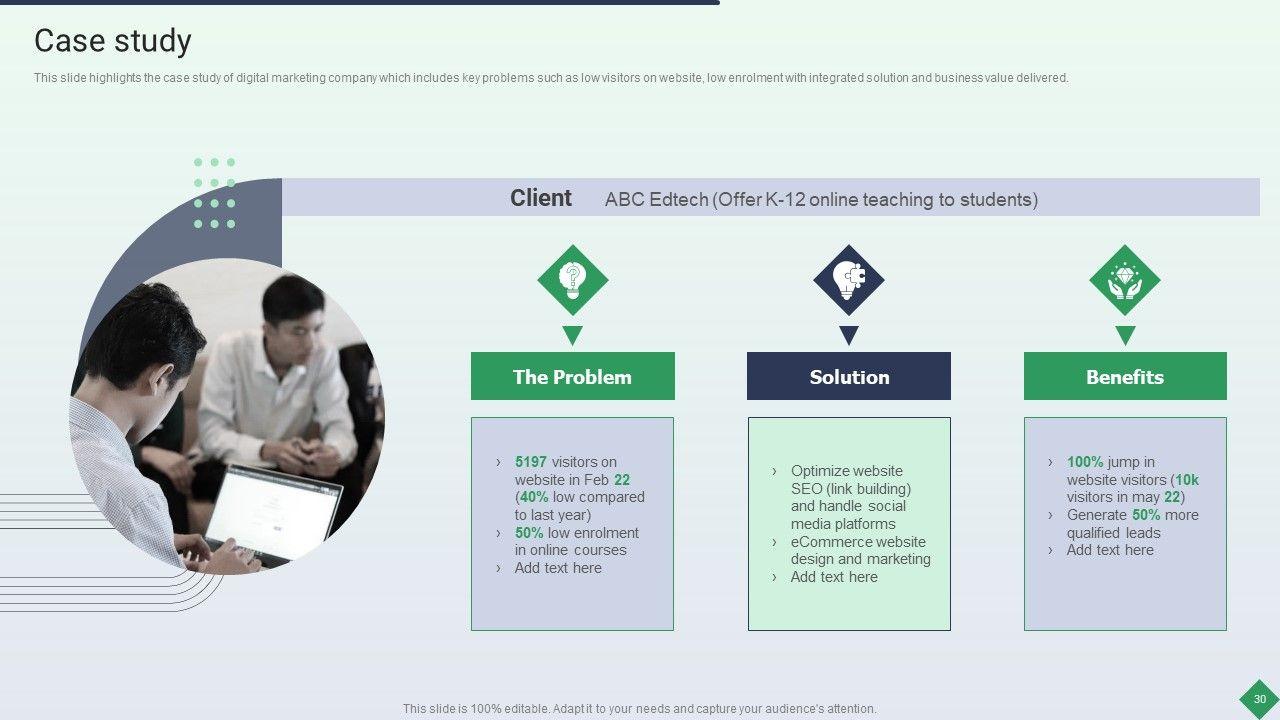 Case study

This slide highlights the case study of digital marketing company which includes key problems such as low visitors on website, low enrolment with integrated solution and business value delivered.

Client ABC Edtech (Offer K-12 online teaching to students)

The Problem

› 5197 visitors on website in Feb 22 (40% low compared to last year)
› 50% low enrolment in online courses
› Add text here

Solution

› Optimize website SEO (link building) and handle social media platforms
› eCommerce website design and marketing
› Add text here

Benefits

› 100% jump in website visitors (10k visitors in may 22)
› Generate 50% more qualified leads
› Add text here

This slide is 100% editable. Adapt it to your needs and capture your audience's attention.

30